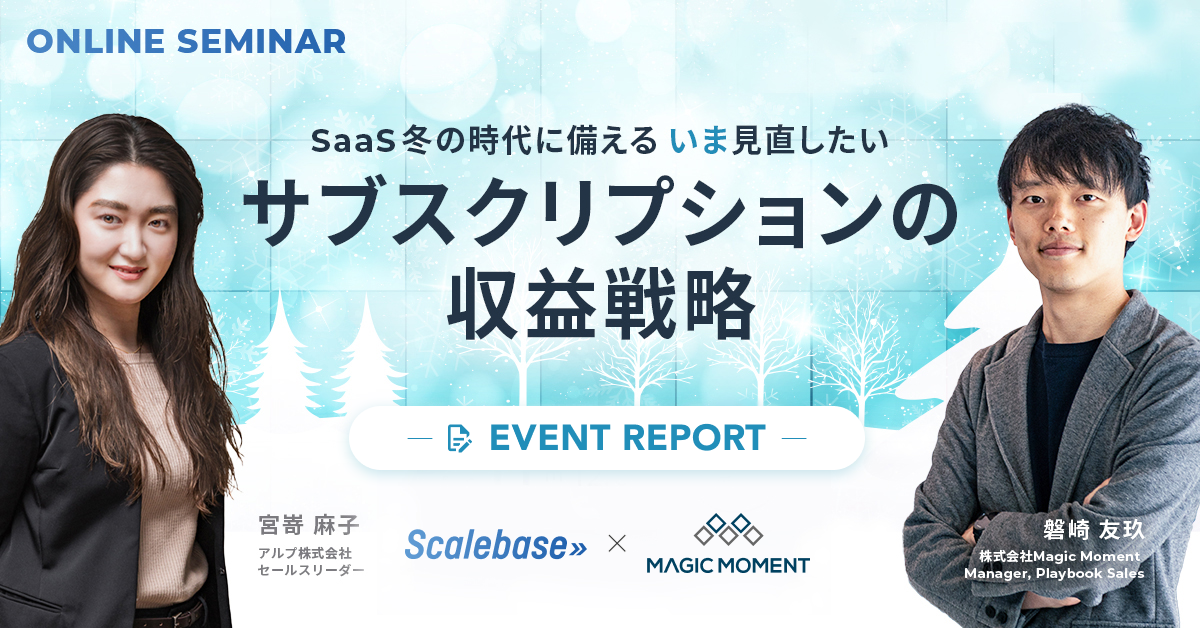 ONLINE SEMINAR

SaaS冬の時代に備える いま見直したい

サブスクリプションの収益戦略

EVENT REPORT

宮嵜 麻子
アルプ株式会社
セールスリーダー

Scalebase» × MAGIC MOMENT

磐崎 友玖
株式会社Magic Moment
Manager, Playbook Sales